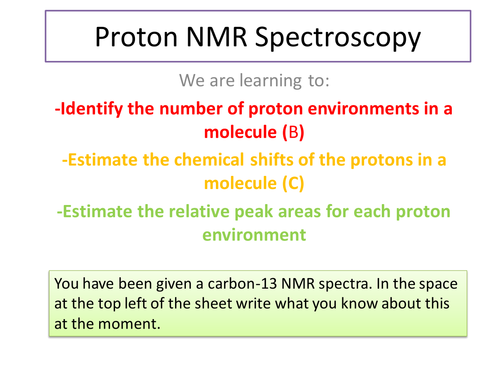 Proton NMR Spectroscopy

We are learning to:

-Identify the number of proton environments in a molecule (B)

-Estimate the chemical shifts of the protons in a molecule (C)

-Estimate the relative peak areas for each proton environment

You have been given a carbon-13 NMR spectra. In the space at the top left of the sheet write what you know about this at the moment.